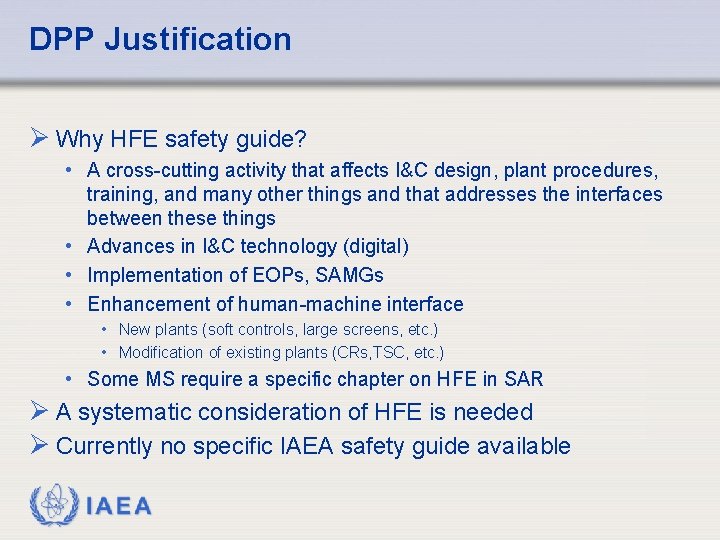 DPP Justification

➢ Why HFE safety guide?

• A cross-cutting activity that affects I&C design, plant procedures, training, and many other things and that addresses the interfaces between these things

• Advances in I&C technology (digital)

• Implementation of EOPs, SAMGs

• Enhancement of human-machine interface

• New plants (soft controls, large screens, etc.)

• Modification of existing plants (CRs,TSC, etc.)

• Some MS require a specific chapter on HFE in SAR

➢ A systematic consideration of HFE is needed

➢ Currently no specific IAEA safety guide available

IAEA